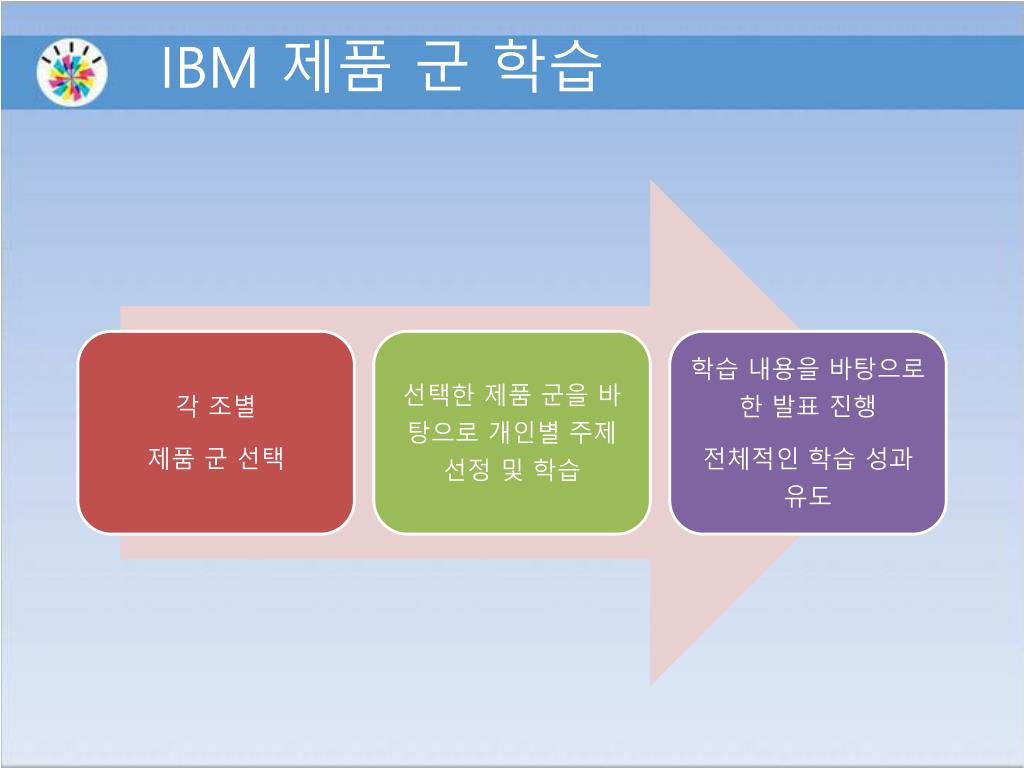 IBM 제품 군 학습

각 조별

제품 군 선택

선택한 제품 군을 바탕으로 개인별 주제 선정 및 학습

학습 내용을 바탕으로 한 발표 진행

전체적인 학습 성과 유도